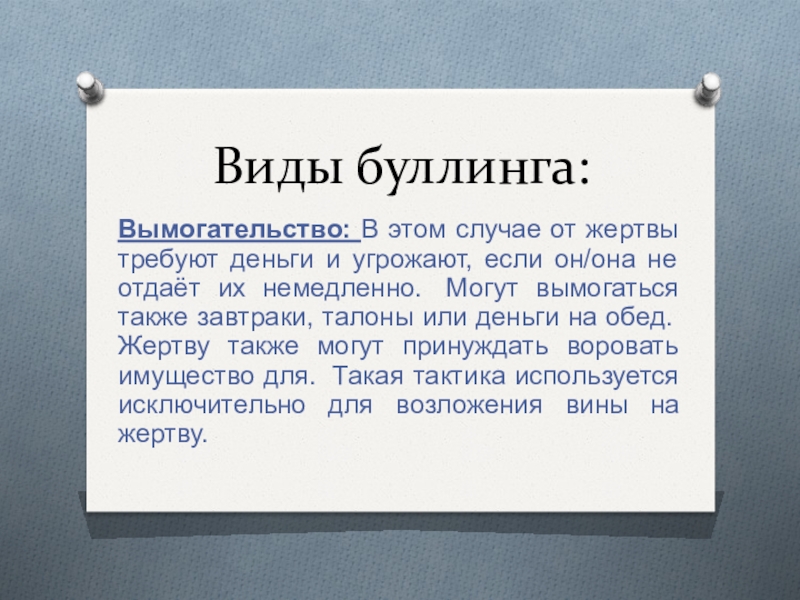 Виды буллинга:

Вымогательство: В этом случае от жертвы требуют деньги и угрожают, если он/она не отдаёт их немедленно. Могут вымогаться также завтраки, талоны или деньги на обед. Жертву также могут принуждать воровать имущество для. Такая тактика используется исключительно для возложения вины на жертву.